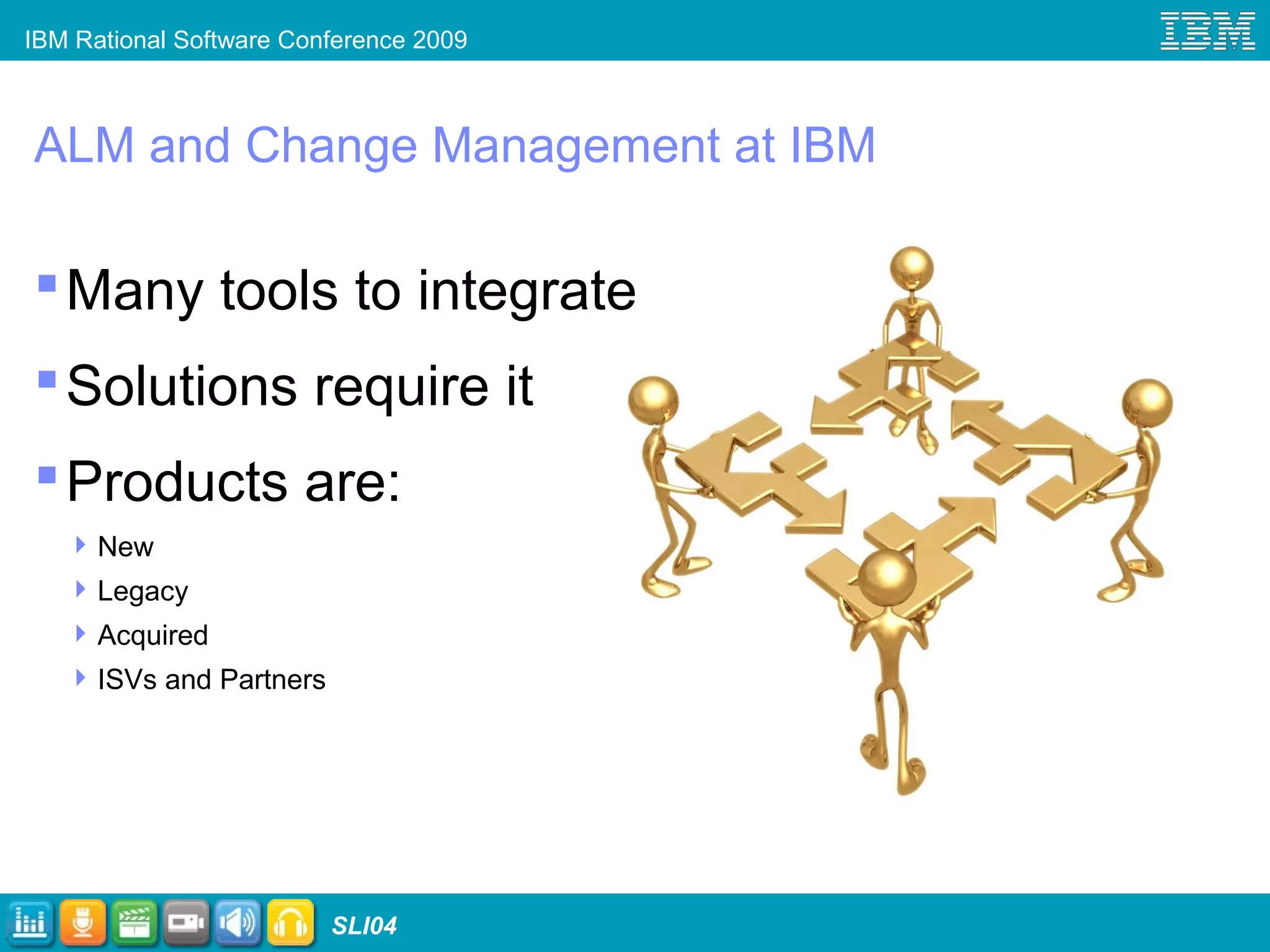 IBM Rational Software Conference 2009

IBM

ALM and Change Management at IBM

Many tools to integrate

Solutions require it

Products are:

New

Legacy

Acquired

ISVs and Partners

SLI04